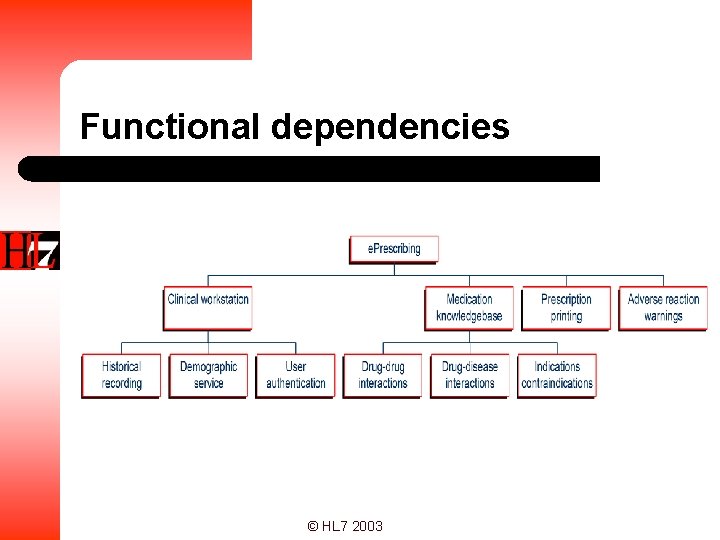 Functional dependencies

HL7

ePrescribing

Clinical workstation

Medication knowledgebase

Prescription printing

Adverse reaction warnings

Historical recording

Demographic service

User authentication

Drug-drug interactions

Drug-disease interactions

Indications contraindications

© HL7 2003